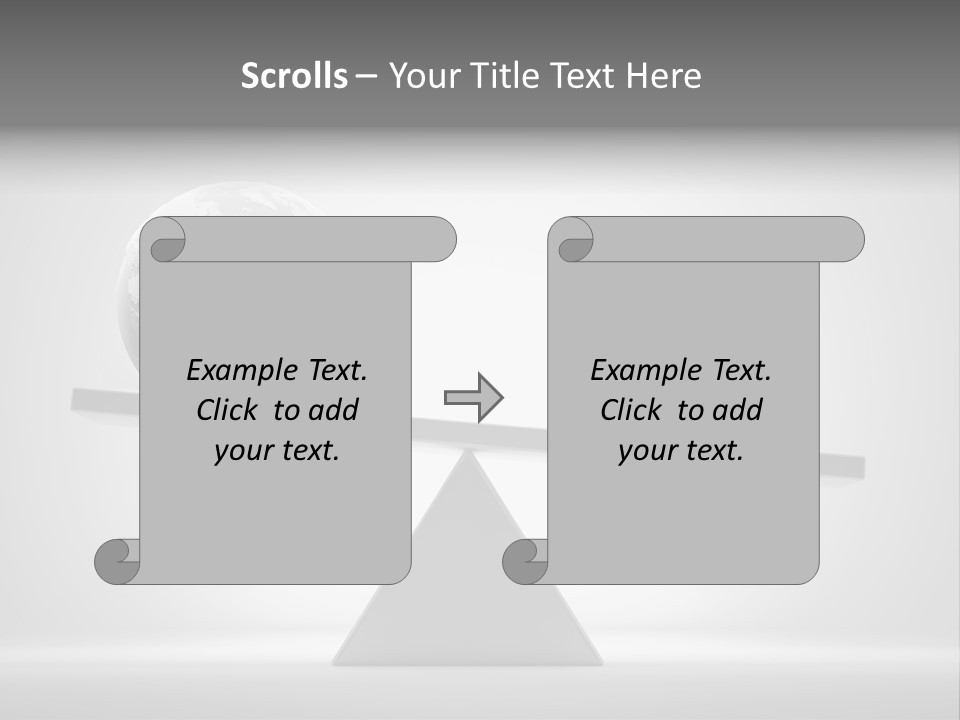 Scrolls – Your Title Text Here

Example Text. Click to add your text.

Example Text. Click to add your text.